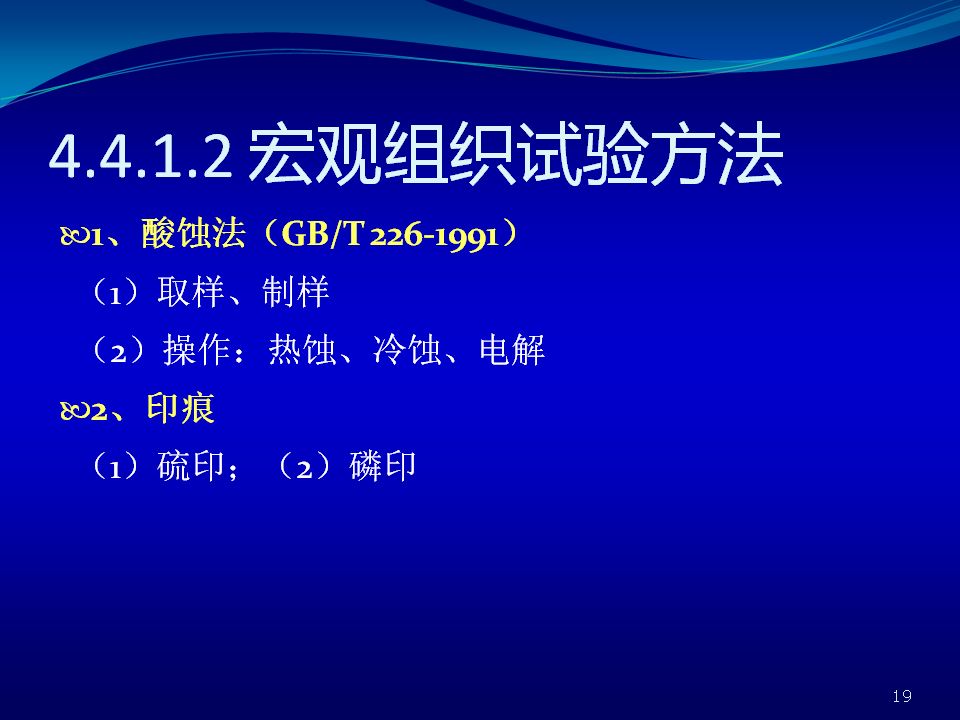 4.4.1.2 宏观组织试验方法

1、酸蚀法（GB/T 226-1991）

（1）取样、制样

（2）操作：热蚀、冷蚀、电解

2、印痕

（1）硫印；（2）磷印

19